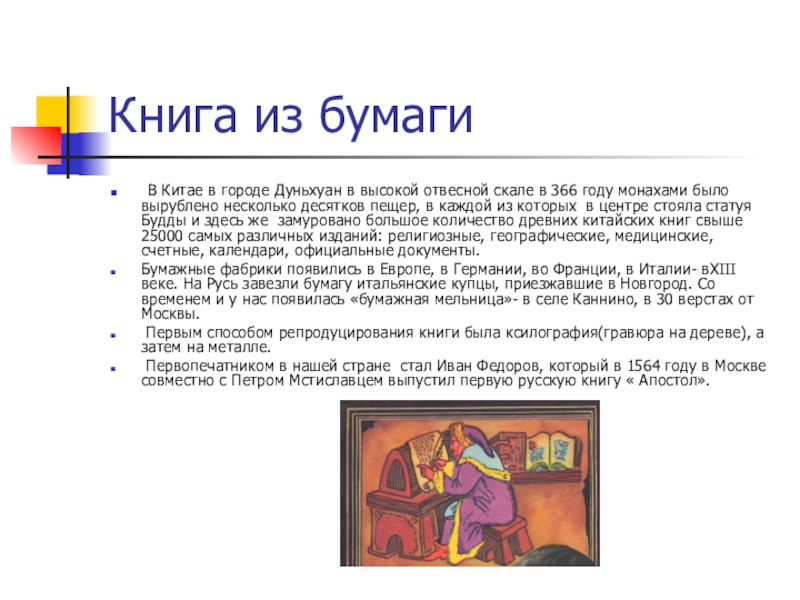 Книга из бумаги

В Китае в городе Дуньхуан в высокой отвесной скале в 366 году монахами было вырублено несколько десятков пещер, в каждой из которых в центре стояла статуя Будды и здесь же замуровано большое количество древних китайских книг свыше 25000 самых различных изданий: религиозные, географические, медицинские, счетные, календари, официальные документы.

Бумажные фабрики появились в Европе, в Германии, во Франции, в Италии- вXIII веке. На Русь завезли бумагу итальянские купцы, приезжавшие в Новгород. Со временем и у нас появилась «бумажная мельница»- в селе Каннино, в 30 верстах от Москвы.

Первым способом репродуцирования книги была ксилография(гравюра на дереве), а затем на металле.

Первопечатником в нашей стране стал Иван Федоров, который в 1564 году в Москве совместно с Петром Мстиславцем выпустил первую русскую книгу « Апостол».